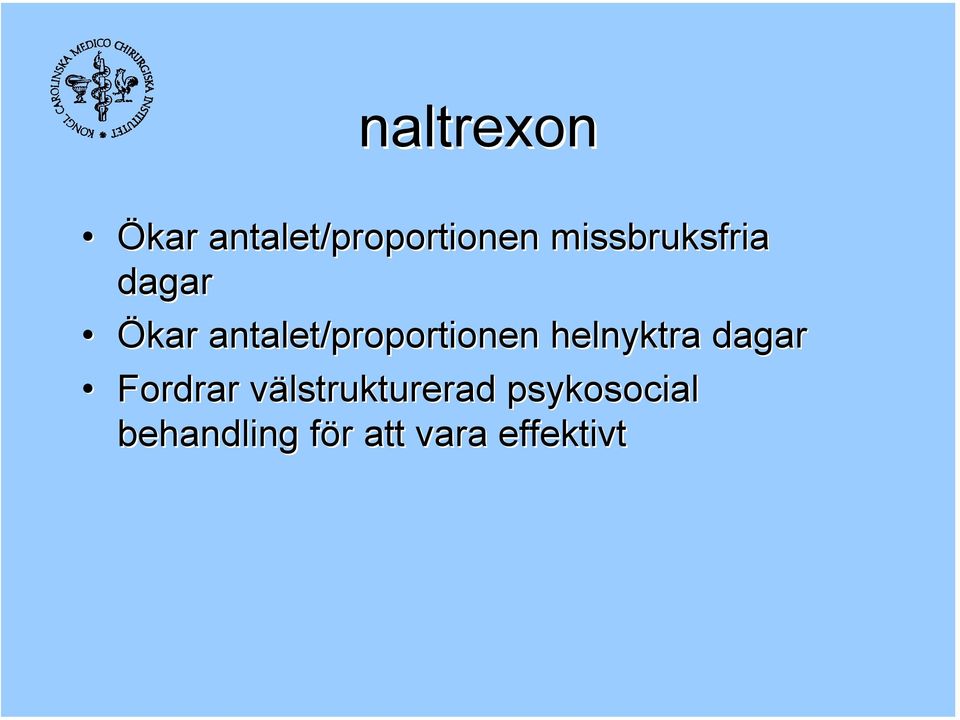 KONGL CAROLINSKA MEDICO CHIRURGISKA INSTITUTET

naltrexon

• Ökar antalet/proportionen missbruksfria dagar
• Ökar antalet/proportionen helnyktra dagar
• Fordrar välstrukturerad psykosocial behandling för att vara effektivt